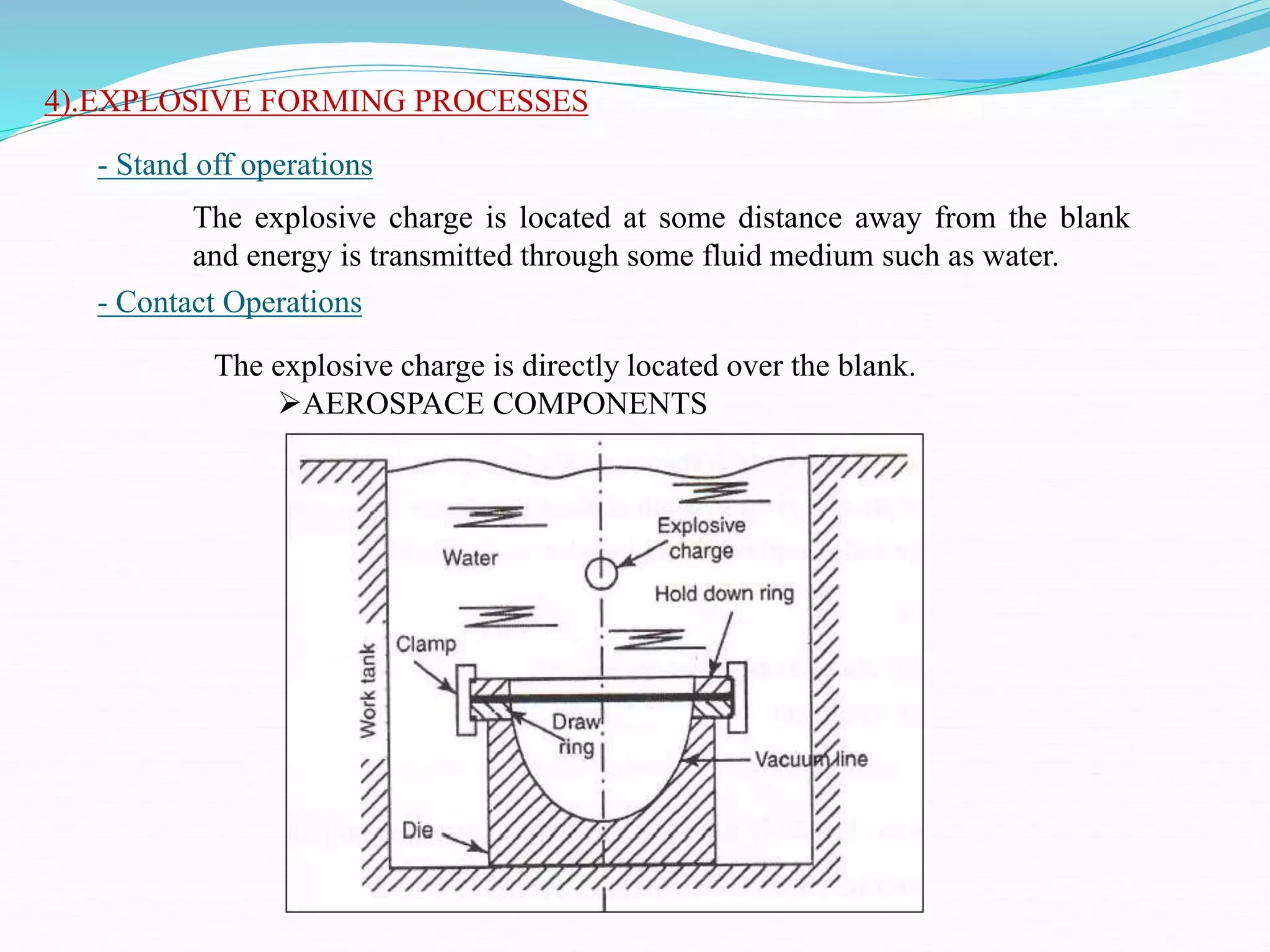 4).EXPLOSIVE FORMING PROCESSES

- Stand off operations

The explosive charge is located at some distance away from the blank and energy is transmitted through some fluid medium such as water.

- Contact Operations

The explosive charge is directly located over the blank.

➢AEROSPACE COMPONENTS

Water
Explosive charge
Hold down ring
Clamp
Work tank
Draw ring
Vacuum line
Die